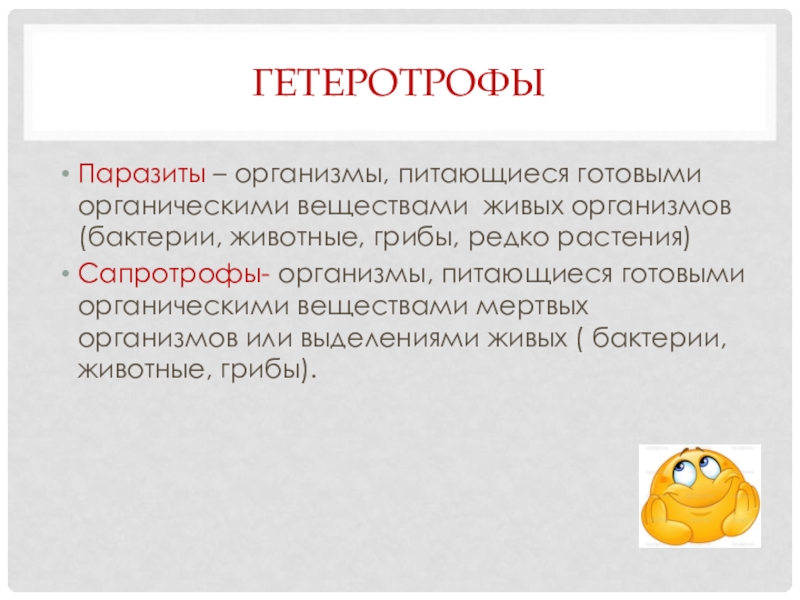 ГЕТЕРОТРОФЫ

• Паразиты – организмы, питающиеся готовыми органическими веществами живых организмов (бактерии, животные, грибы, редко растения)
• Сапротрофы- организмы, питающиеся готовыми органическими веществами мертвых организмов или выделениями живых ( бактерии, животные, грибы).